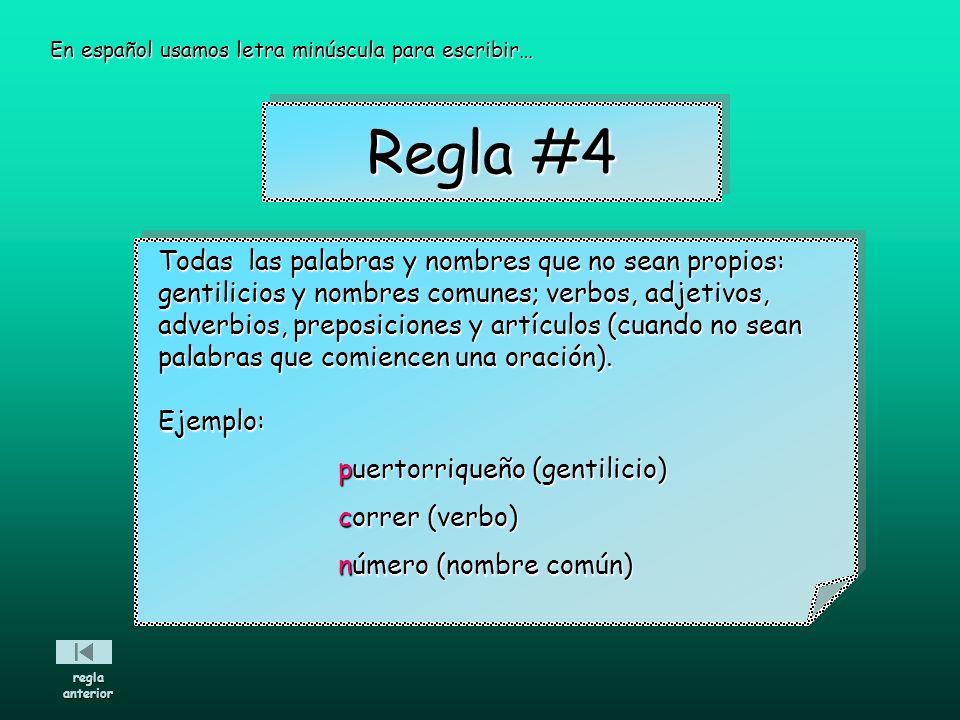 En español usamos letra minúscula para escribir…

Regla #4

Todas las palabras y nombres que no sean propios: gentilicios y nombres comunes; verbos, adjetivos, adverbios, preposiciones y artículos (cuando no sean palabras que comiencen una oración).

Ejemplo:

puertorriqueño (gentilicio)

correr (verbo)

número (nombre común)

regla anterior